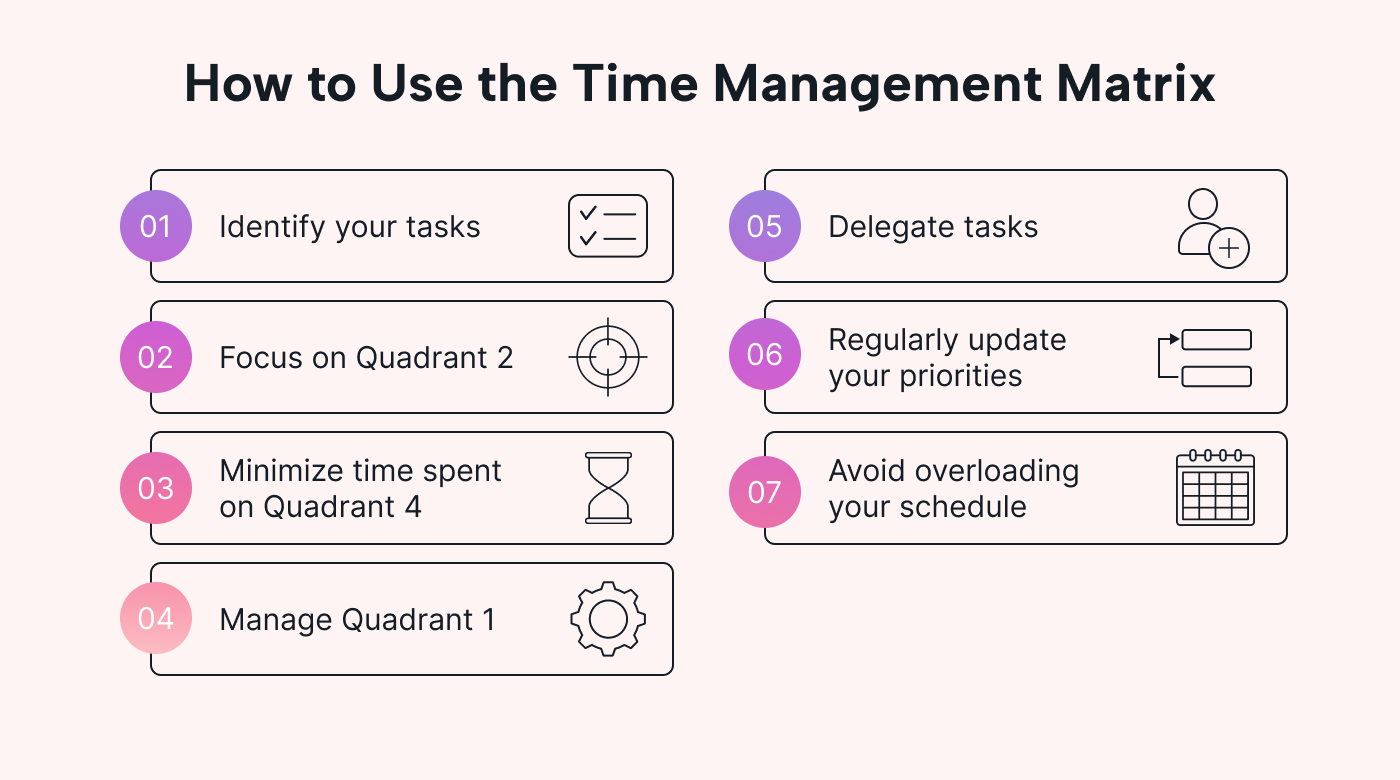 How to Use the Time Management Matrix

01 Identify your tasks

02 Focus on Quadrant 2

03 Minimize time spent on Quadrant 4

04 Manage Quadrant 1

05 Delegate tasks

06 Regularly update your priorities

07 Avoid overloading your schedule